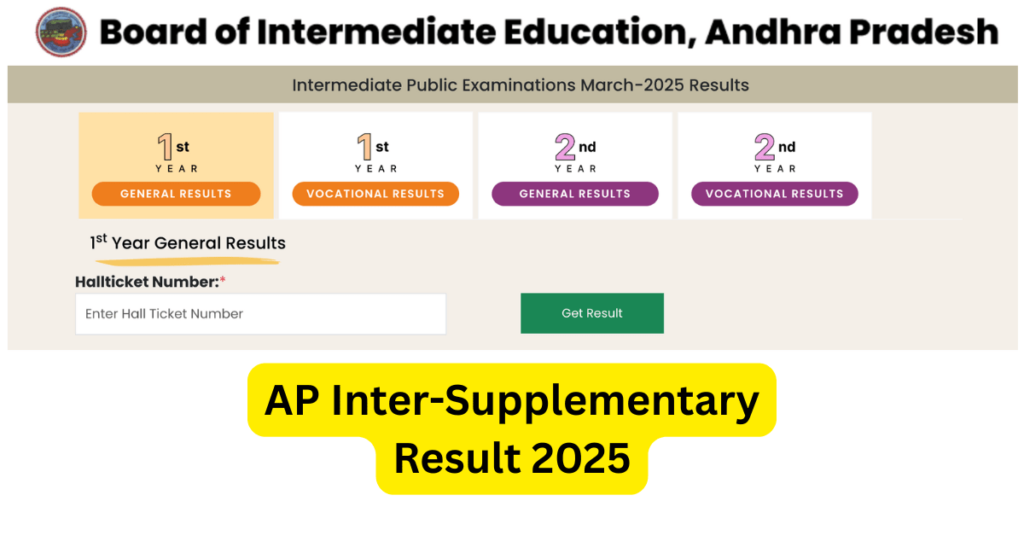 Board of Intermediate Education, Andhra Pradesh

Intermediate Public Examinations March-2025 Results

1st YEAR
GENERAL RESULTS

1st YEAR
VOCATIONAL RESULTS

2nd YEAR
GENERAL RESULTS

2nd YEAR
VOCATIONAL RESULTS

1st Year General Results

Hallticket Number:*

Enter Hall Ticket Number

Get Result

AP Inter-Supplementary Result 2025